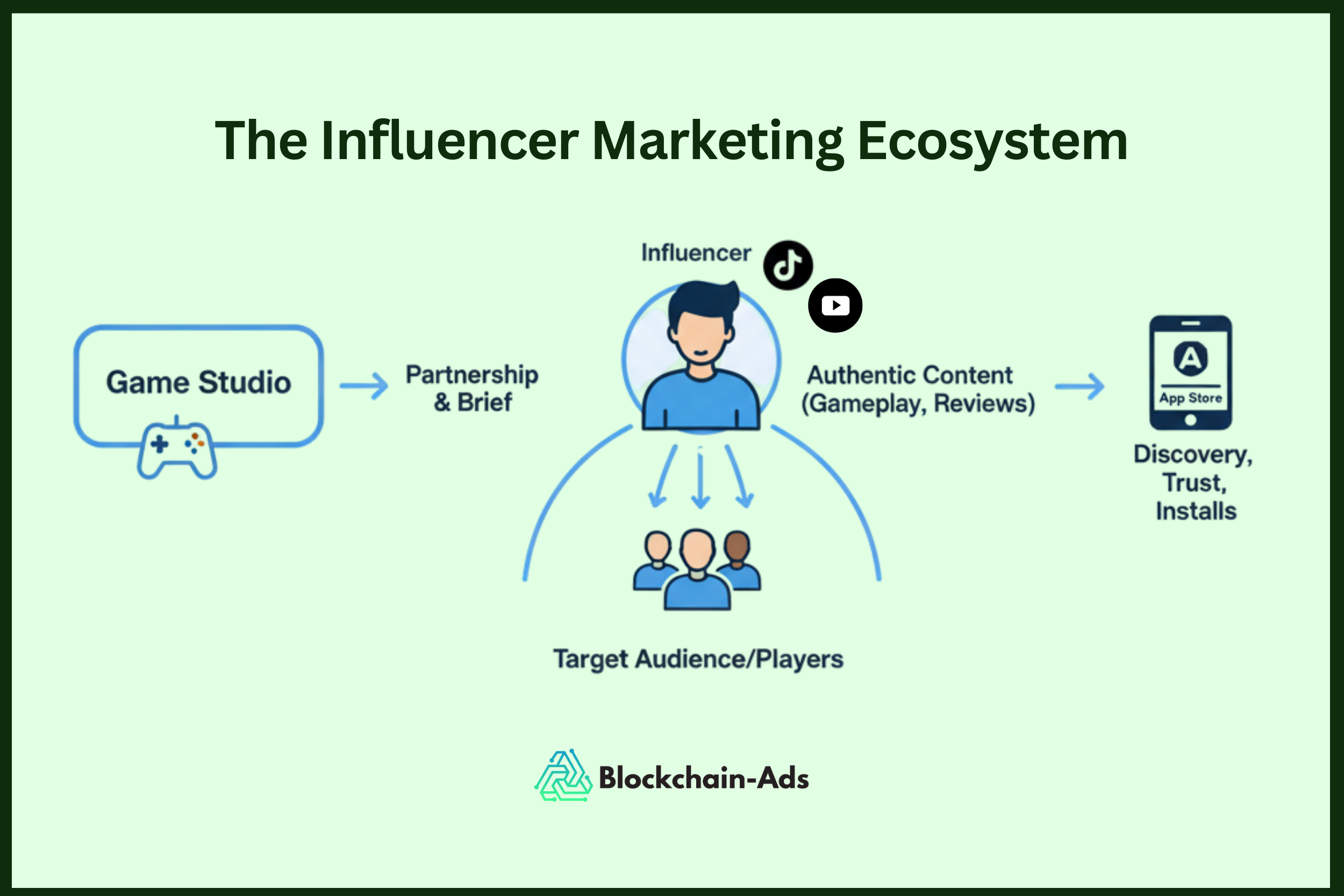 The Influencer Marketing Ecosystem

Game Studio

Partnership & Brief

Influencer

Authentic Content (Gameplay, Reviews)

App Store

Discovery, Trust, Installs

Target Audience/Players

Blockchain-Ads